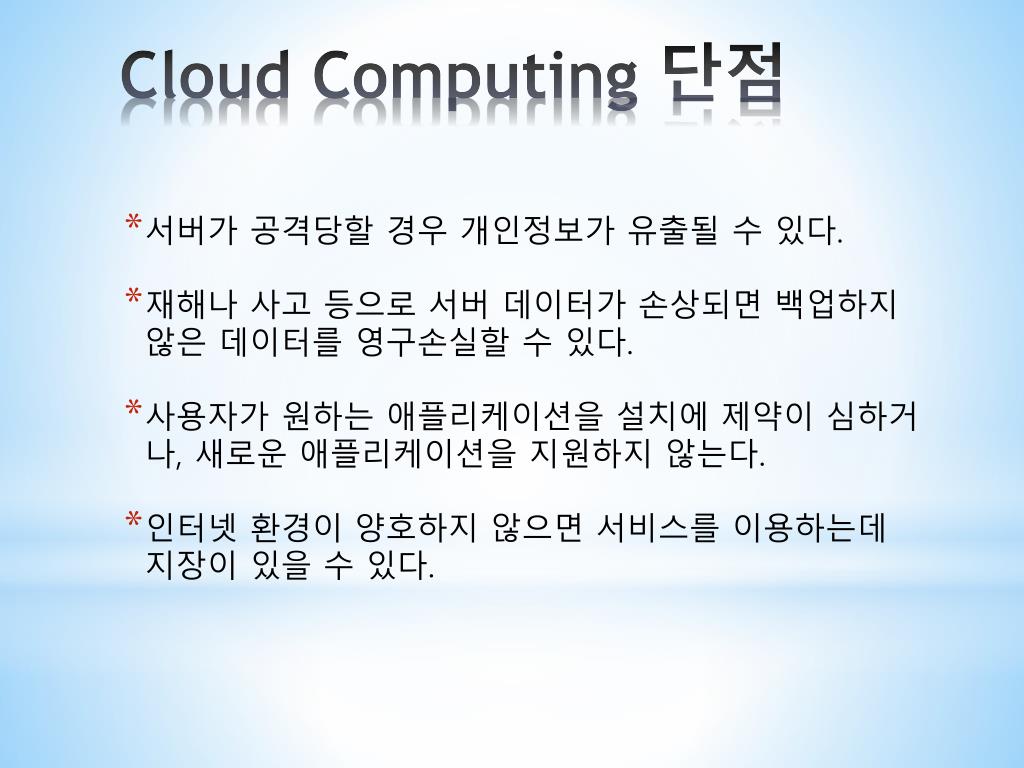 Cloud Computing 단점

* 서버가 공격당할 경우 개인정보가 유출될 수 있다.

* 재해나 사고 등으로 서버 데이터가 손상되면 백업하지 않은 데이터를 영구손실할 수 있다.

* 사용자가 원하는 애플리케이션을 설치에 제약이 심하거나, 새로운 애플리케이션을 지원하지 않는다.

* 인터넷 환경이 양호하지 않으면 서비스를 이용하는데 지장이 있을 수 있다.